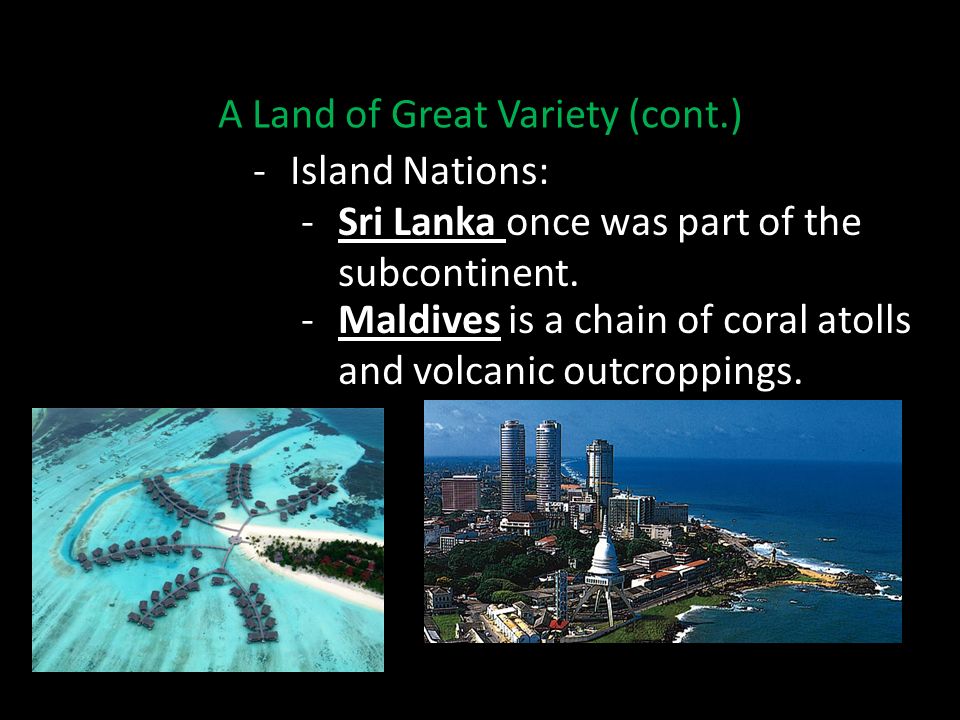 A Land of Great Variety (cont.)

- Island Nations:
  - Sri Lanka once was part of the subcontinent.
  - Maldives is a chain of coral atolls and volcanic outcroppings.